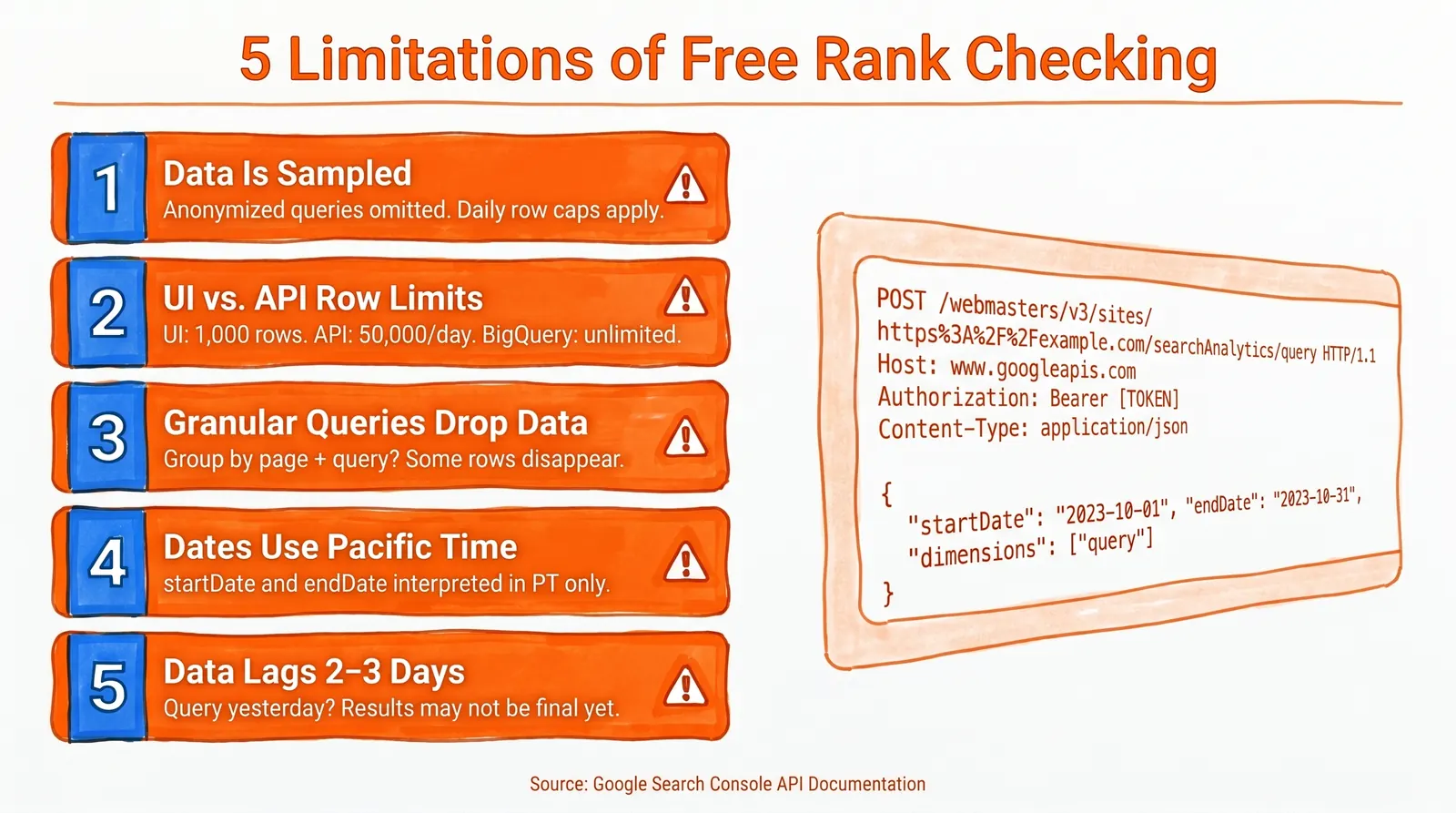 5 Limitations of Free Rank Checking

1 Data Is Sampled
Anonymized queries omitted. Daily row caps apply.

2 UI vs. API Row Limits
UI: 1,000 rows. API: 50,000/day. BigQuery: unlimited.

3 Granular Queries Drop Data
Group by page + query? Some rows disappear.

4 Dates Use Pacific Time
startDate and endDate interpreted in PT only.

5 Data Lags 2–3 Days
Query yesterday? Results may not be final yet.

POST /webmasters/v3/sites/
https%3A%2F%2Fexample.com/searchAnalytics/query HTTP/1.1
Host: www.googleapis.com
Authorization: Bearer [TOKEN]
Content-Type: application/json

{
"startDate": "2023-10-01", "endDate": "2023-10-31",
"dimensions": ["query"]
}

Source: Google Search Console API Documentation